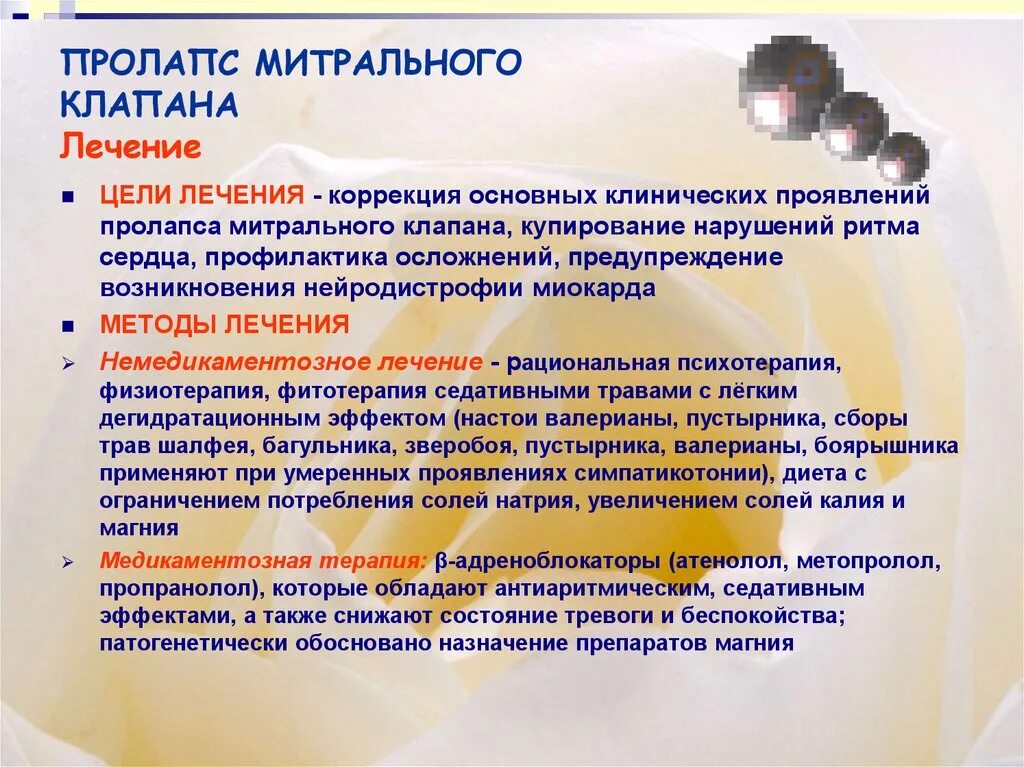 ПРОЛАПС МИТРАЛЬНОГО КЛАПАНА
Лечение

ЦЕЛИ ЛЕЧЕНИЯ - коррекция основных клинических проявлений пролапса митрального клапана, купирование нарушений ритма сердца, профилактика осложнений, предупреждение возникновения нейродистрофии миокарда

МЕТОДЫ ЛЕЧЕНИЯ

Немедикаментозное лечение - рациональная психотерапия, физиотерапия, фитотерапия седативными травами с лёгким дегидратационным эффектом (настои валерианы, пустырника, сборы трав шалфея, багульника, зверобоя, пустырника, валерианы, боярышника применяют при умеренных проявлениях симпатикотонии), диета с ограничением потребления солей натрия, увеличением солей калия и магния

Медикаментозная терапия: β-адреноблокаторы (атенолол, метопролол, пропранолол), которые обладают антиаритмическим, седативным эффектами, а также снижают состояние тревоги и беспокойства; патогенетически обосновано назначение препаратов магния